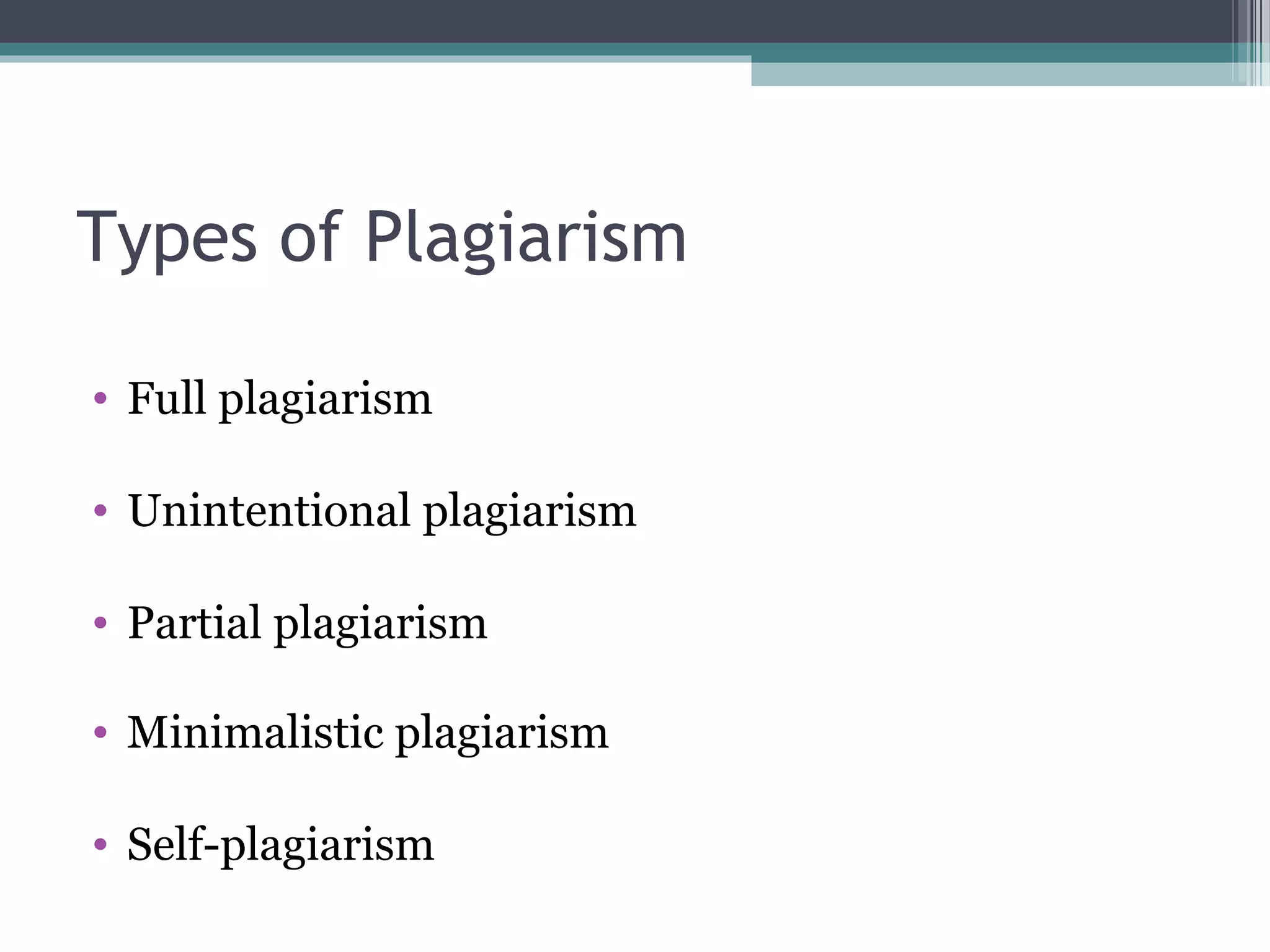 Types of Plagiarism

• Full plagiarism

• Unintentional plagiarism

• Partial plagiarism

• Minimalistic plagiarism

• Self-plagiarism